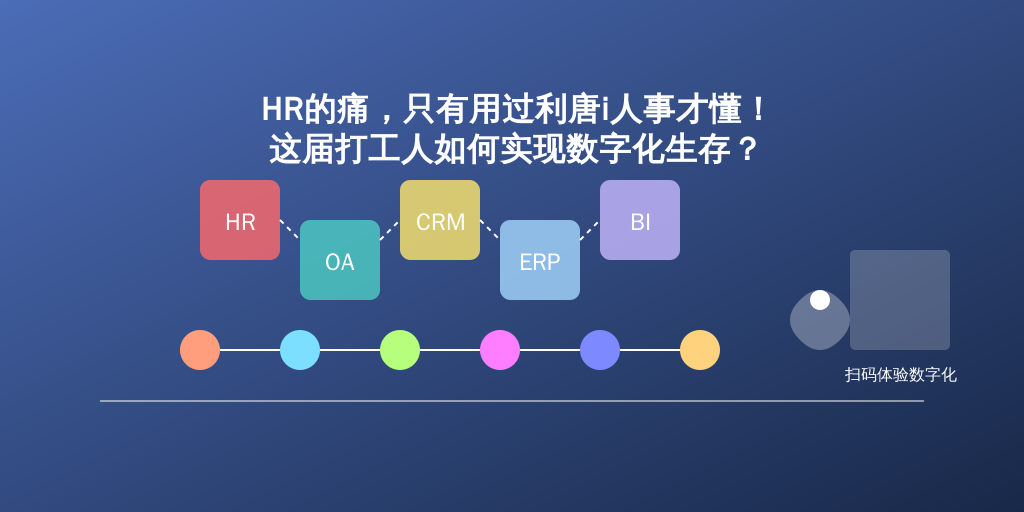 HR的痛，只有用过利唐i人事才懂！
这届打工人如何实现数字化生存？

HR
OA
CRM
ERP
BI

扫码体验数字化